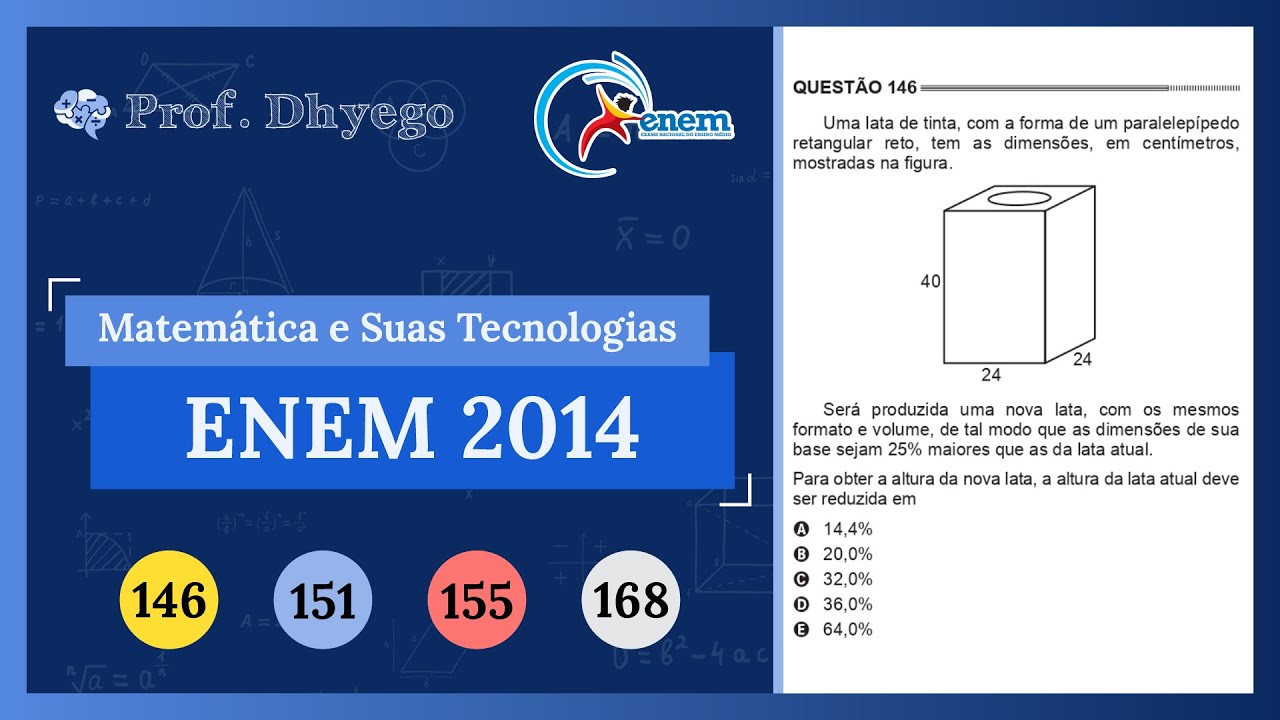 Prof. Dhyego

enem
EXAME NACIONAL DO ENSINO MÉDIO

Matemática e Suas Tecnologias

ENEM 2014

146 151 155 168

QUESTÃO 146

Uma lata de tinta, com a forma de um paralelepípedo retangular reto, tem as dimensões, em centímetros, mostradas na figura.

40
24
24

Será produzida uma nova lata, com os mesmos formato e volume, de tal modo que as dimensões de sua base sejam 25% maiores que as da lata atual.

Para obter a altura da nova lata, a altura da lata atual deve ser reduzida em

A 14,4%
B 20,0%
C 32,0%
D 36,0%
E 64,0%